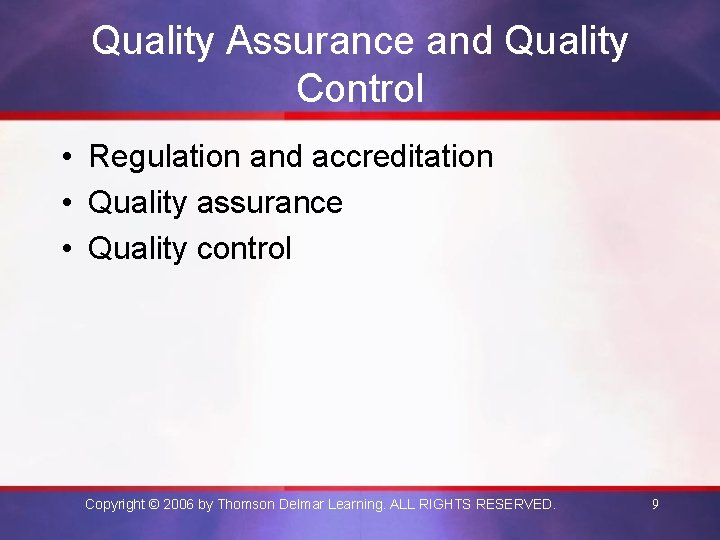 Quality Assurance and Quality Control

• Regulation and accreditation
• Quality assurance
• Quality control

Copyright © 2006 by Thomson Delmar Learning. ALL RIGHTS RESERVED.

9